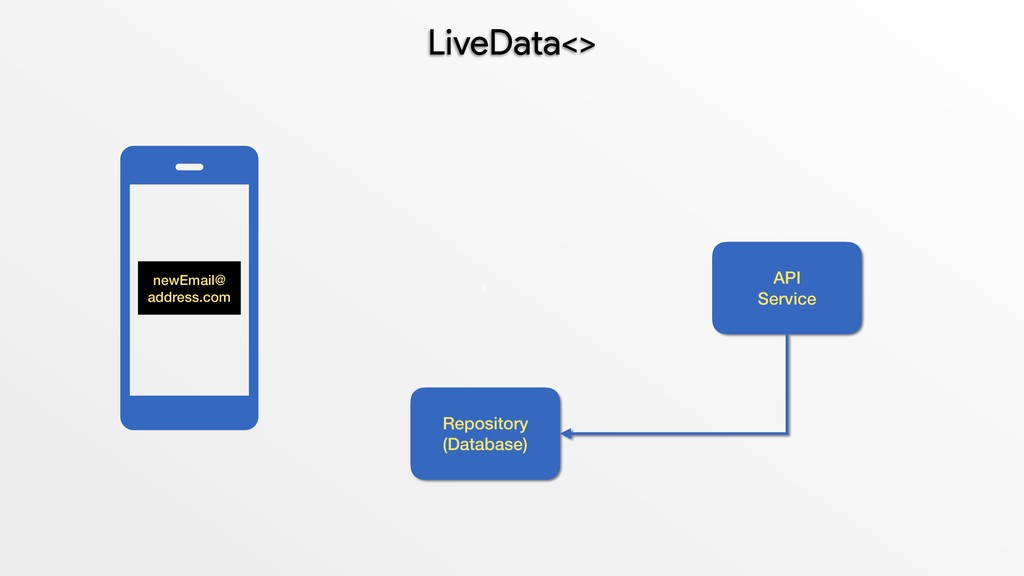 LiveData<>

newEmail@
address.com

API
Service

Repository
(Database)